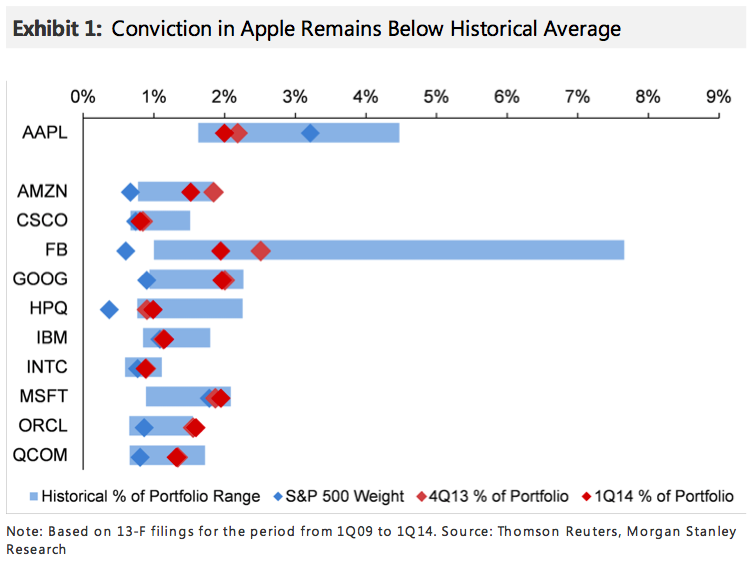 Exhibit 1: Conviction in Apple Remains Below Historical Average

0% 1% 2% 3% 4% 5% 6% 7% 8% 9%

AAPL
AMZN
CSCO
FB
GOOG
HPQ
IBM
INTC
MSFT
ORCL
QCOM

Historical % of Portfolio Range
S&P 500 Weight
4Q13 % of Portfolio
1Q14 % of Portfolio

Note: Based on 13-F filings for the period from 1Q09 to 1Q14. Source: Thomson Reuters, Morgan Stanley Research